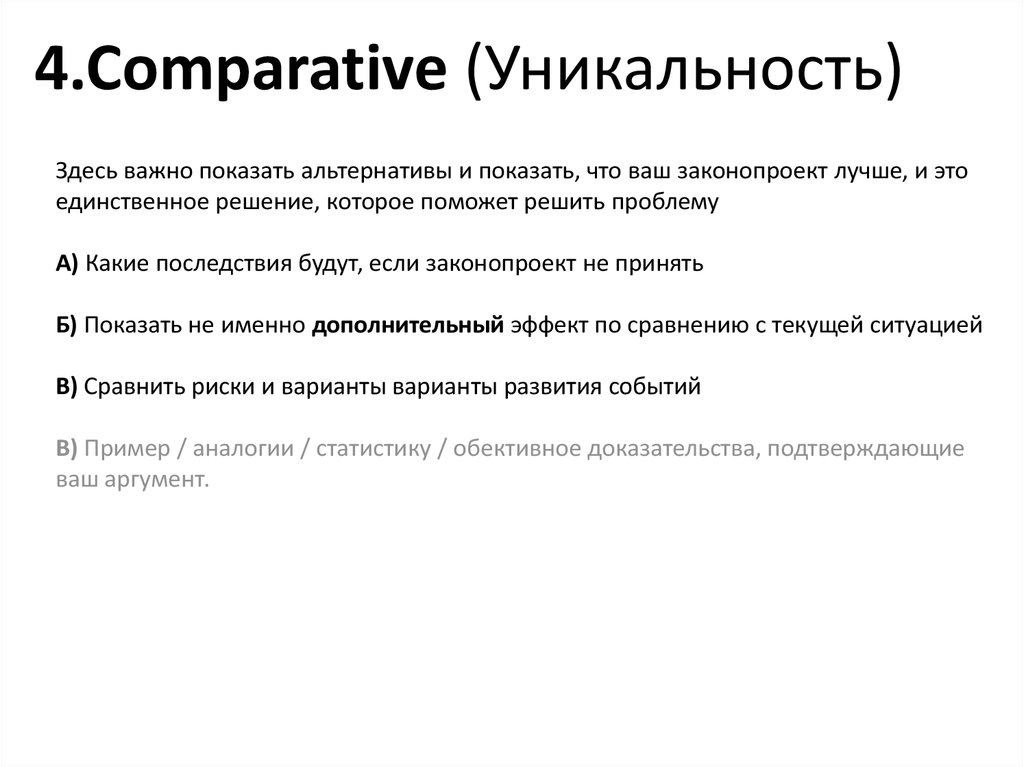 4.Comparative (Уникальность)

Здесь важно показать альтернативы и показать, что ваш законопроект лучше, и это единственное решение, которое поможет решить проблему

А) Какие последствия будут, если законопроект не принять

Б) Показать не именно дополнительный эффект по сравнению с текущей ситуацией

В) Сравнить риски и варианты варианты развития событий

В) Пример / аналогии / статистику / обективное доказательства, подтверждающие ваш аргумент.